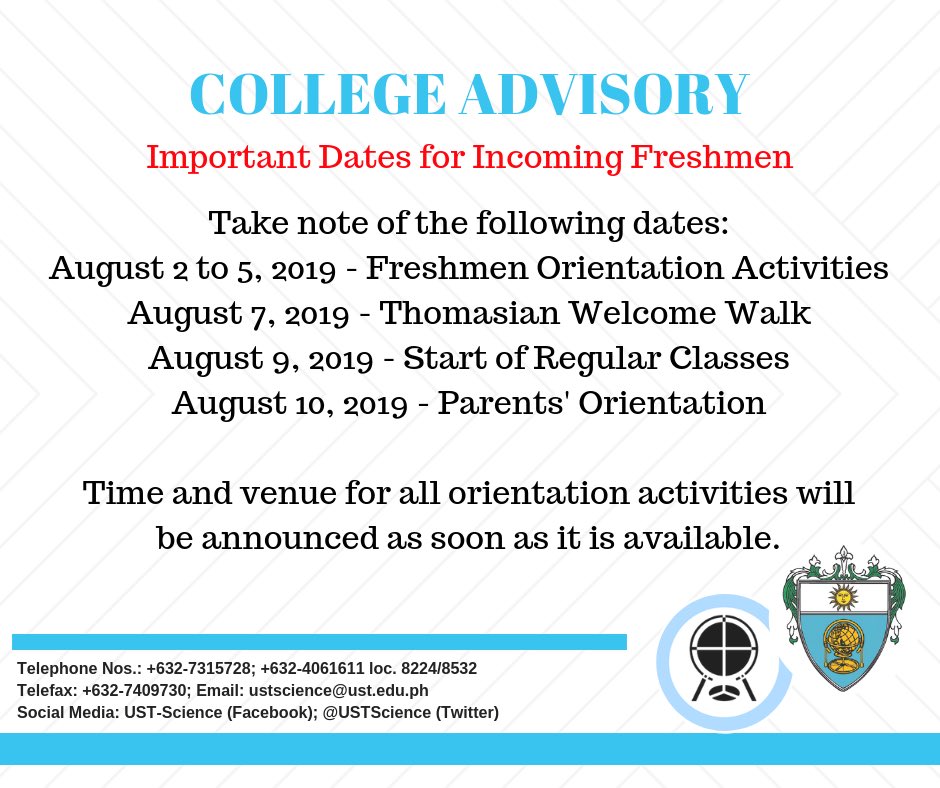 COLLEGE ADVISORY
Important Dates for Incoming Freshmen

Take note of the following dates:
August 2 to 5, 2019 - Freshmen Orientation Activities
August 7, 2019 - Thomasian Welcome Walk
August 9, 2019 - Start of Regular Classes
August 10, 2019 - Parents' Orientation

Time and venue for all orientation activities will be announced as soon as it is available.

Telephone Nos.: +632-7315728; +632-4061611 loc. 8224/8532
Telefax: +632-7409730; Email: ustscience@ust.edu.ph
Social Media: UST-Science (Facebook); @USTScience (Twitter)